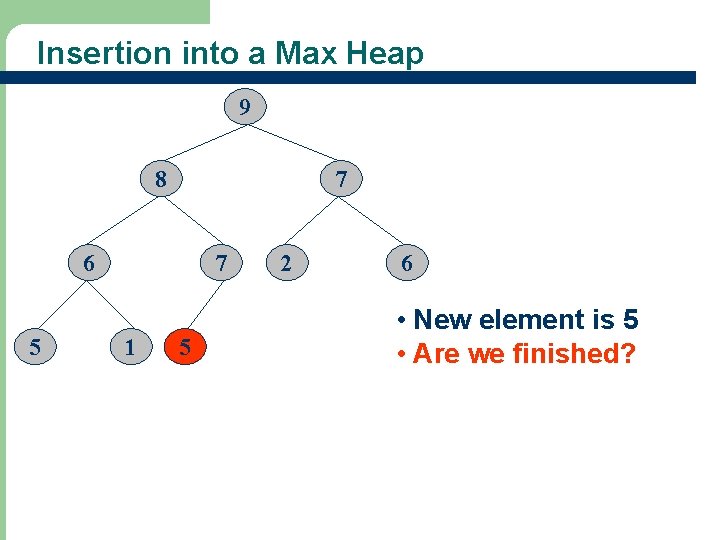 Insertion into a Max Heap

9

8

7

6

7

2

6

5

1

5

• New element is 5
• Are we finished?